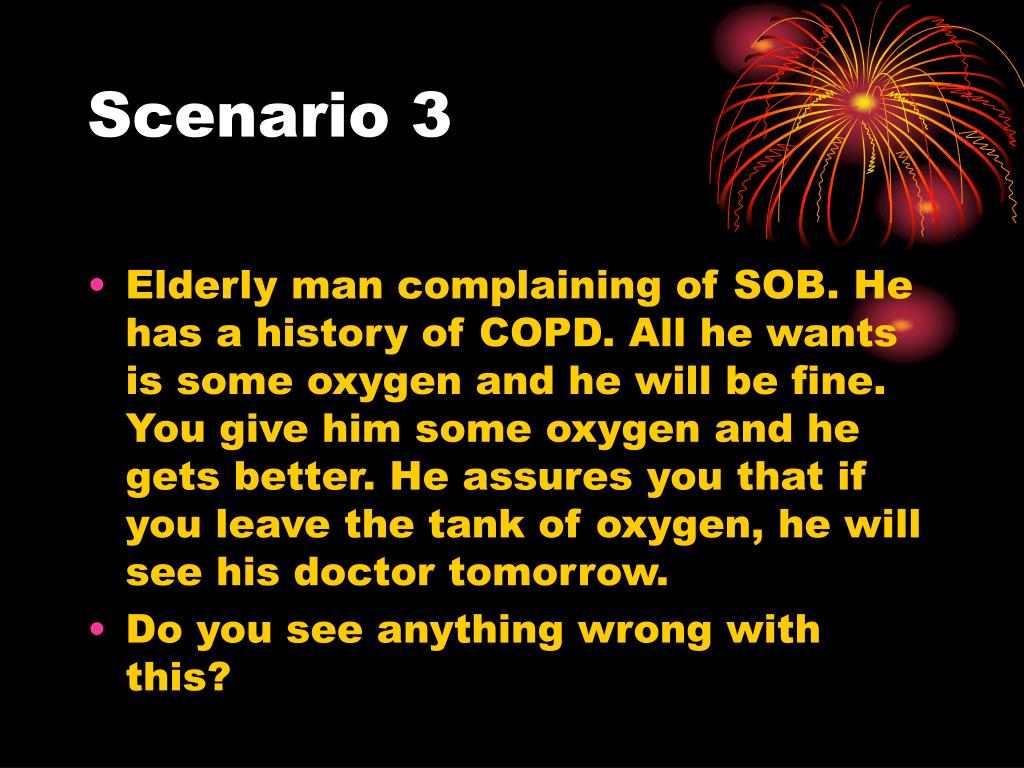 Scenario 3

• Elderly man complaining of SOB. He has a history of COPD. All he wants is some oxygen and he will be fine. You give him some oxygen and he gets better. He assures you that if you leave the tank of oxygen, he will see his doctor tomorrow.
• Do you see anything wrong with this?